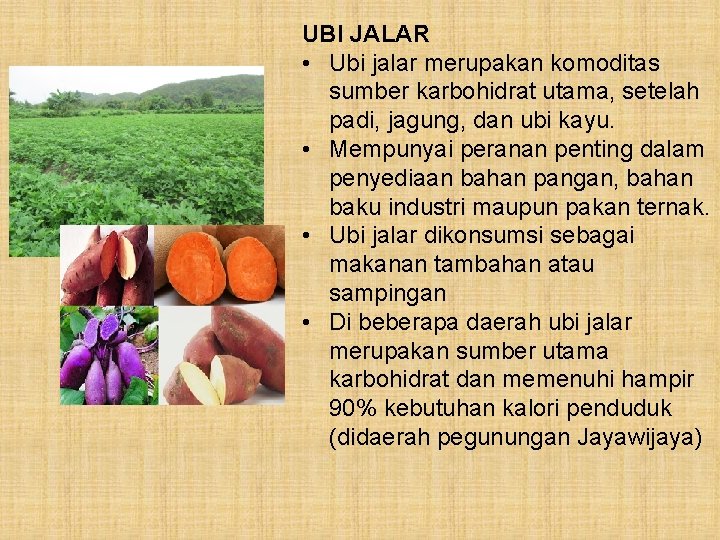 UBI JALAR

• Ubi jalar merupakan komoditas sumber karbohidrat utama, setelah padi, jagung, dan ubi kayu.
• Mempunyai peranan penting dalam penyediaan bahan pangan, bahan baku industri maupun pakan ternak.
• Ubi jalar dikonsumsi sebagai makanan tambahan atau sampingan
• Di beberapa daerah ubi jalar merupakan sumber utama karbohidrat dan memenuhi hampir 90% kebutuhan kalori penduduk (didaerah pegunungan Jayawijaya)